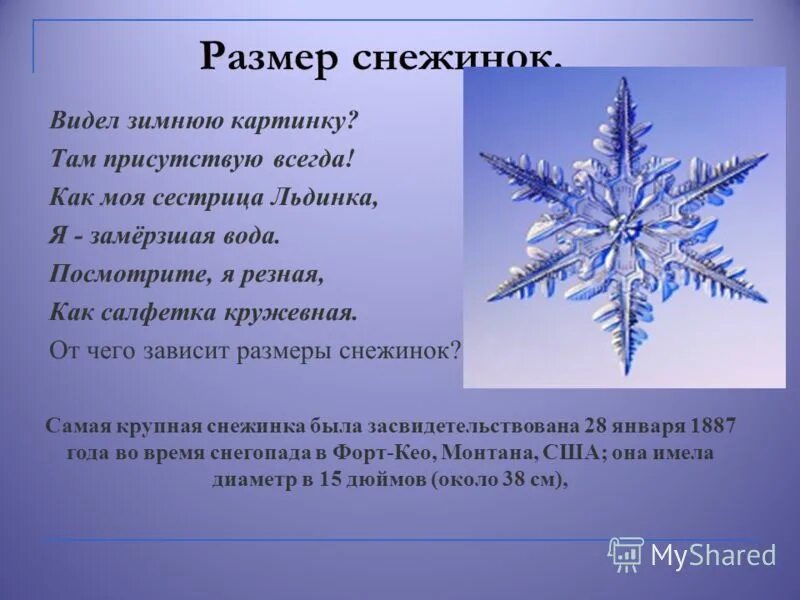 Размер снежинок.

Видел зимнюю картинку?
Там присутствую всегда!
Как моя сестрица Льдинка,
Я - замёрзшая вода.
Посмотрите, я резная,
Как салфетка кружевная.
От чего зависит размеры снежинок?

Самая крупная снежинка была засвидетельствована 28 января 1887 года во время снегопада в Форт-Кео, Монтана, США; она имела диаметр в 15 дюймов (около 38 см),

MyShared